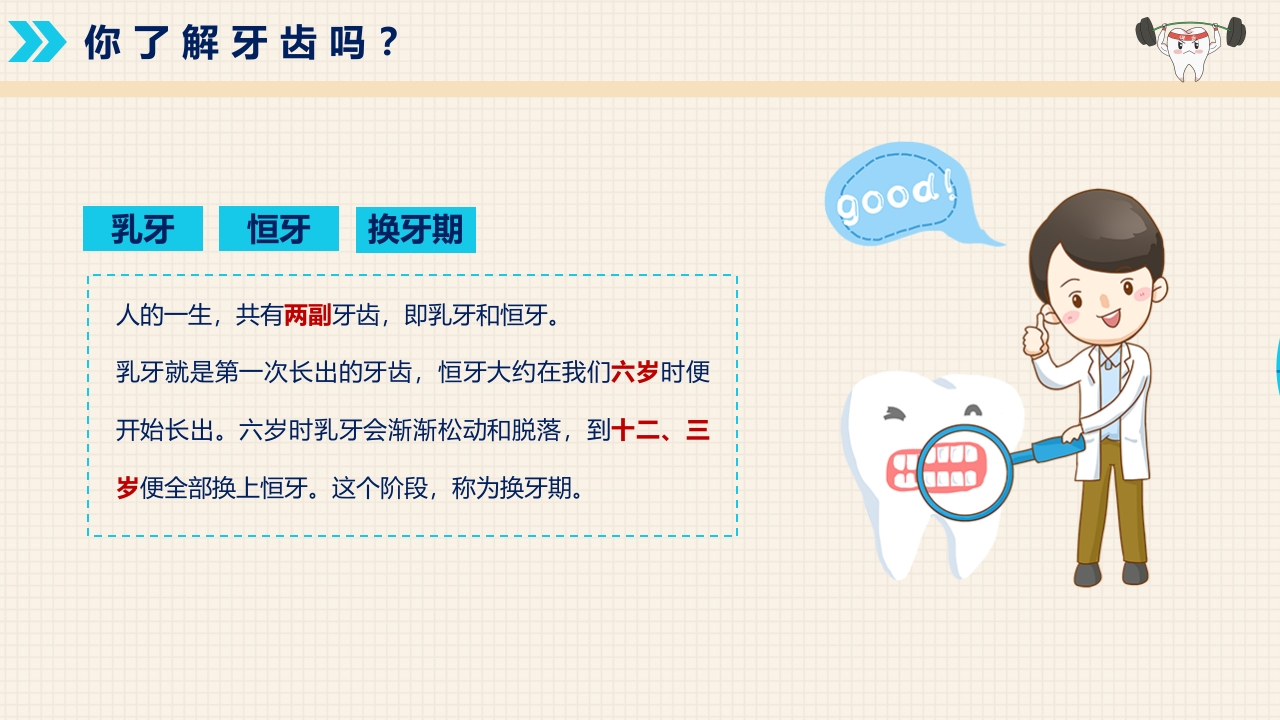 你了解牙齿吗？

乳牙 恒牙 换牙期

人的一生，共有两副牙齿，即乳牙和恒牙。

乳牙就是第一次长出的牙齿，恒牙大约在我们六岁时便开始长出。六岁时乳牙会渐渐松动和脱落，到十二、三岁便全部换上恒牙。这个阶段，称为换牙期。

good!